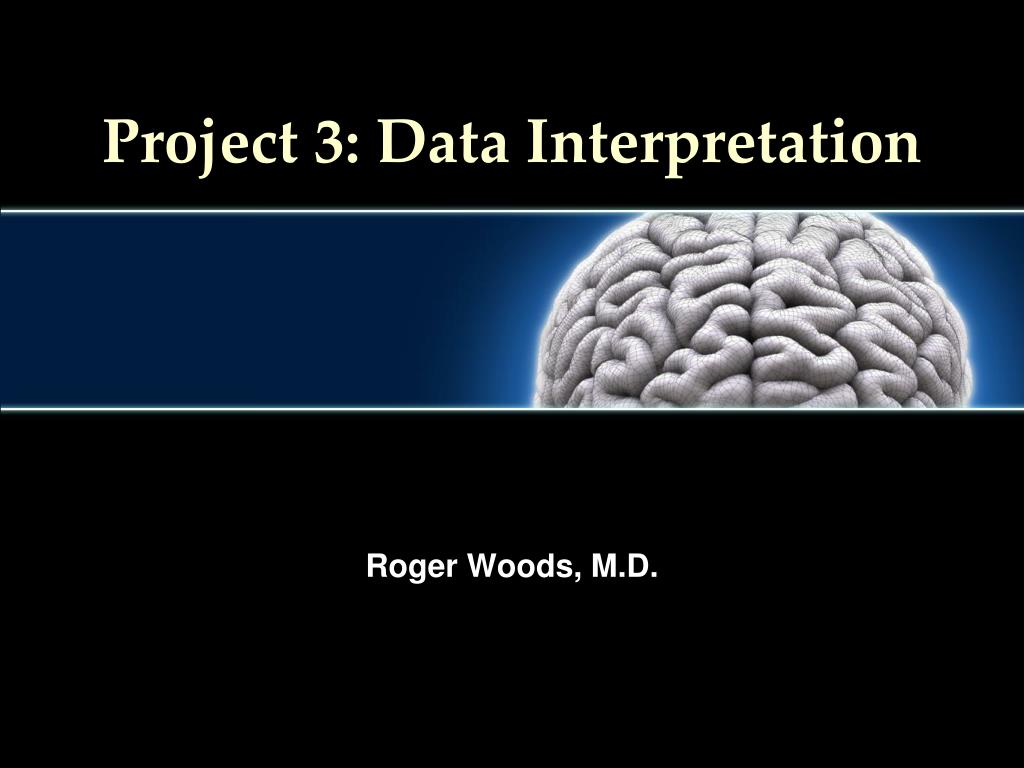 Project 3: Data Interpretation

Roger Woods, M.D.